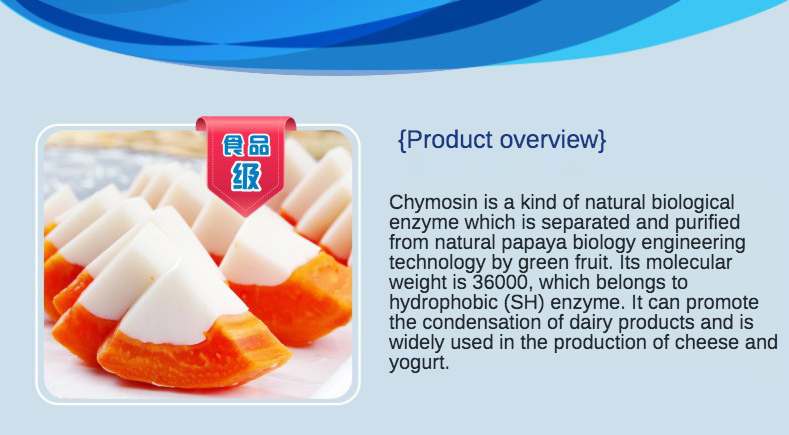 食品级

{Product overview}

Chymosin is a kind of natural biological enzyme which is separated and purified from natural papaya biology engineering technology by green fruit. Its molecular weight is 36000, which belongs to hydrophobic (SH) enzyme. It can promote the condensation of dairy products and is widely used in the production of cheese and yogurt.